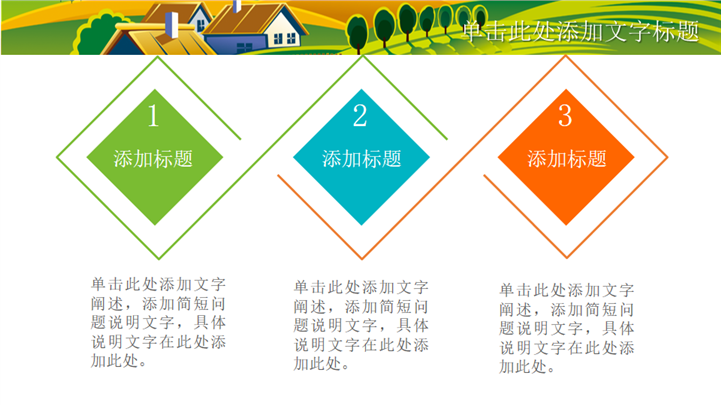 单击此处添加文字标题

1
添加标题

2
添加标题

3
添加标题

单击此处添加文字阐述，添加简短问题说明文字，具体说明文字在此处添加此处。

单击此处添加文字阐述，添加简短问题说明文字，具体说明文字在此处添加此处。

单击此处添加文字阐述，添加简短问题说明文字，具体说明文字在此处添加此处。